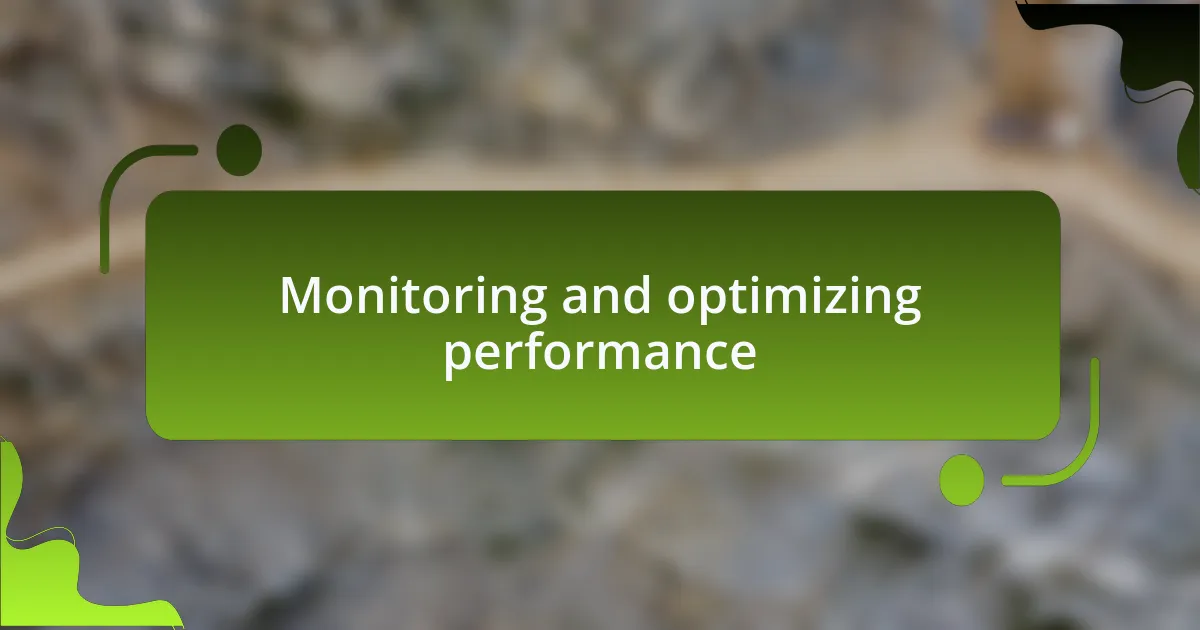 Monitoring and optimizing performance